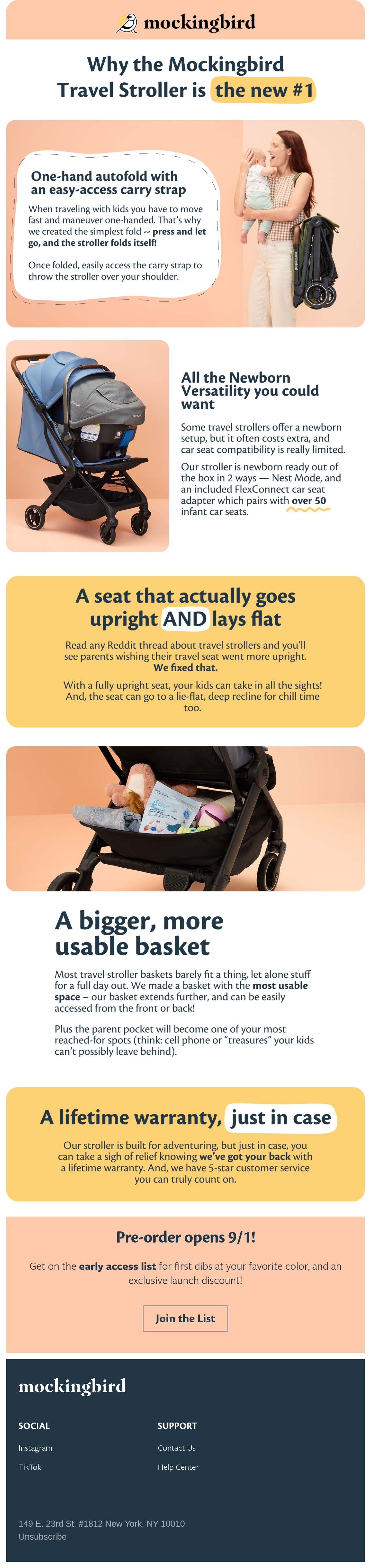 mockingbird

Why the Mockingbird Travel Stroller is the new #1

One-hand autofold with an easy-access carry strap

When traveling with kids you have to move fast and maneuver one-handed. That's why we created the simplest fold -- press and let go, and the stroller folds itself!

Once folded, easily access the carry strap to throw the stroller over your shoulder.

All the Newborn Versatility you could want

Some travel strollers offer a newborn setup, but it often costs extra, and car seat compatibility is really limited.

Our stroller is newborn ready out of the box in 2 ways — Nest Mode, and an included FlexConnect car seat adapter which pairs with over 50 infant car seats.

A seat that actually goes upright AND lays flat

Read any Reddit thread about travel strollers and you'll see parents wishing their travel seat went more upright. We fixed that.

With a fully upright seat, your kids can take in all the sights! And, the seat can go to a lie-flat, deep recline for chill time too.

A bigger, more usable basket

Most travel stroller baskets barely fit a thing, let alone stuff for a full day out. We made a basket with the most usable space – our basket extends further, and can be easily accessed from the front or back!

Plus the parent pocket will become one of your most reached-for spots (think: cell phone or "treasures" your kids can't possibly leave behind).

A lifetime warranty, just in case

Our stroller is built for adventuring, but just in case, you can take a sigh of relief knowing we've got your back with a lifetime warranty. And, we have 5-star customer service you can truly count on.

Pre-order opens 9/1!

Get on the early access list for first dibs at your favorite color, and an exclusive launch discount!

Join the List

mockingbird

SOCIAL

Instagram

TikTok

SUPPORT

Contact Us

Help Center

149 E. 23rd St. #1812 New York, NY 10010
Unsubscribe